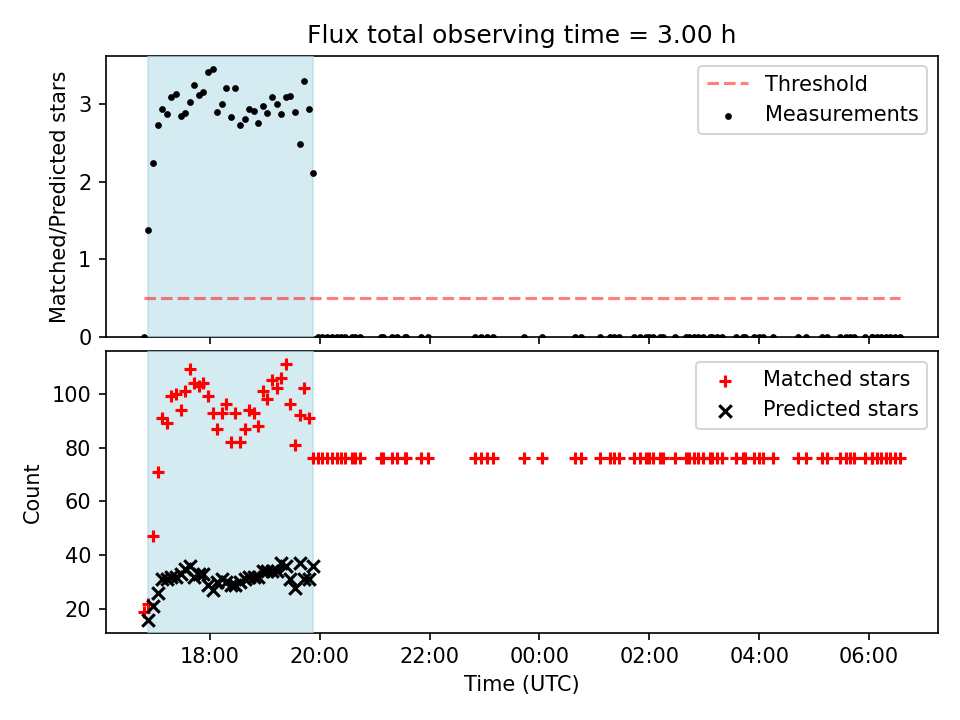 Flux total observing time = 3.00 h

Matched/Predicted stars

3
2
1
0

Threshold
Measurements

Count

100
80
60
40
20

Matched stars
Predicted stars

18:00
20:00
22:00
00:00
02:00
04:00
06:00

Time (UTC)